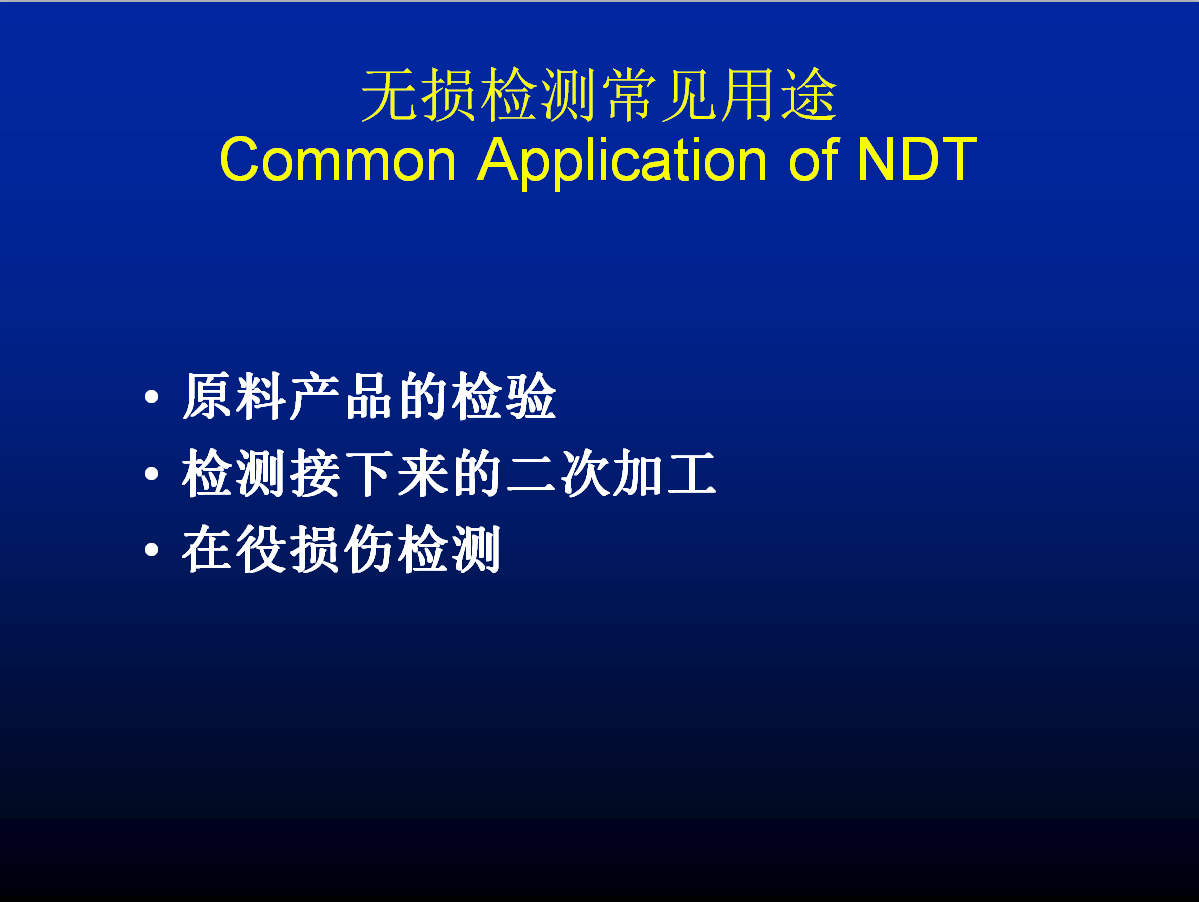 无损检测常见用途
Common Application of NDT

• 原料产品的检验
• 检测接下来的二次加工
• 在役损伤检测